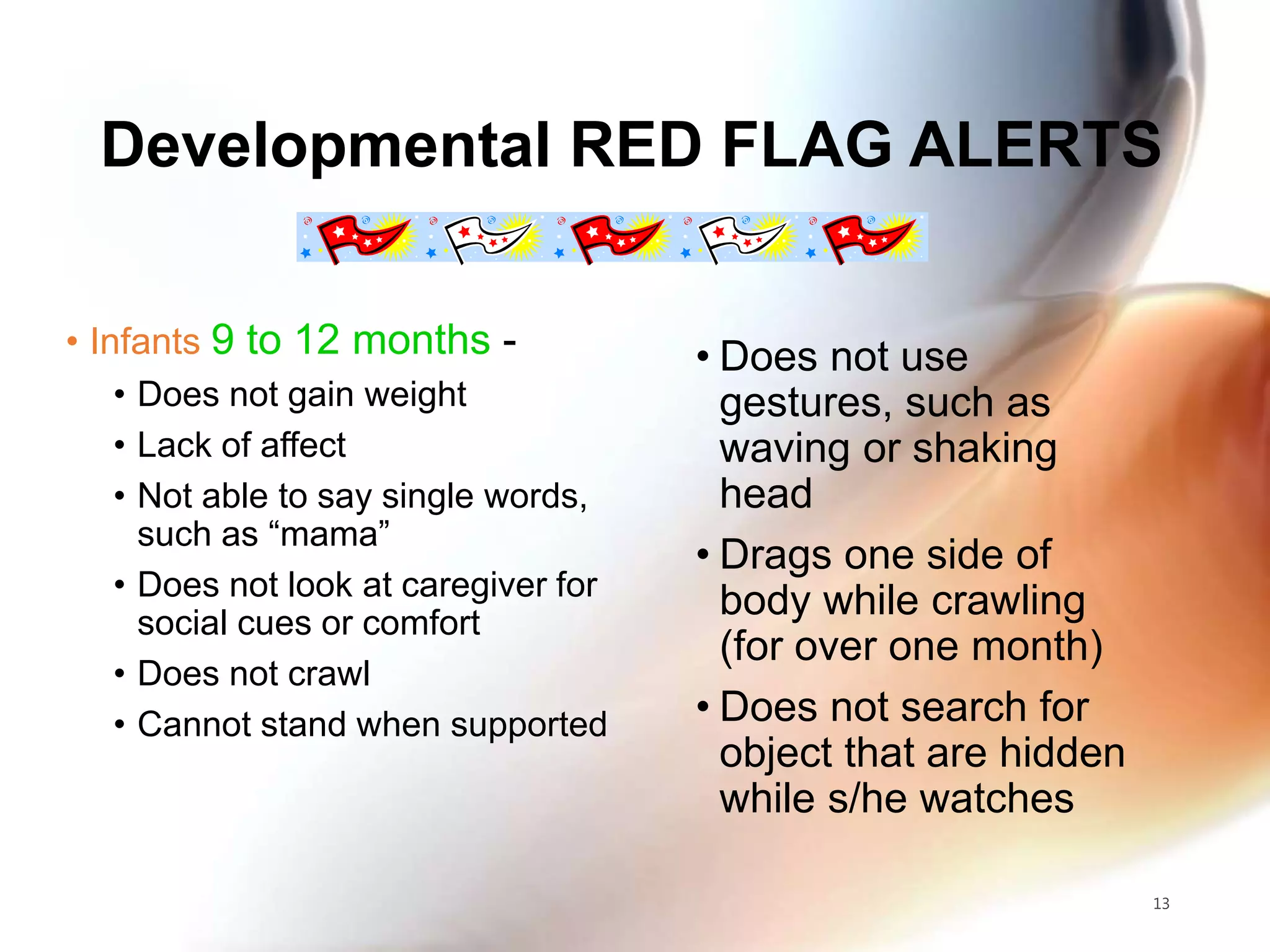 Developmental RED FLAG ALERTS

• Infants 9 to 12 months -
  • Does not gain weight
  • Lack of affect
  • Not able to say single words, such as “mama”
  • Does not look at caregiver for social cues or comfort
  • Does not crawl
  • Cannot stand when supported

• Does not use gestures, such as waving or shaking head
• Drags one side of body while crawling (for over one month)
• Does not search for object that are hidden while s/he watches

13